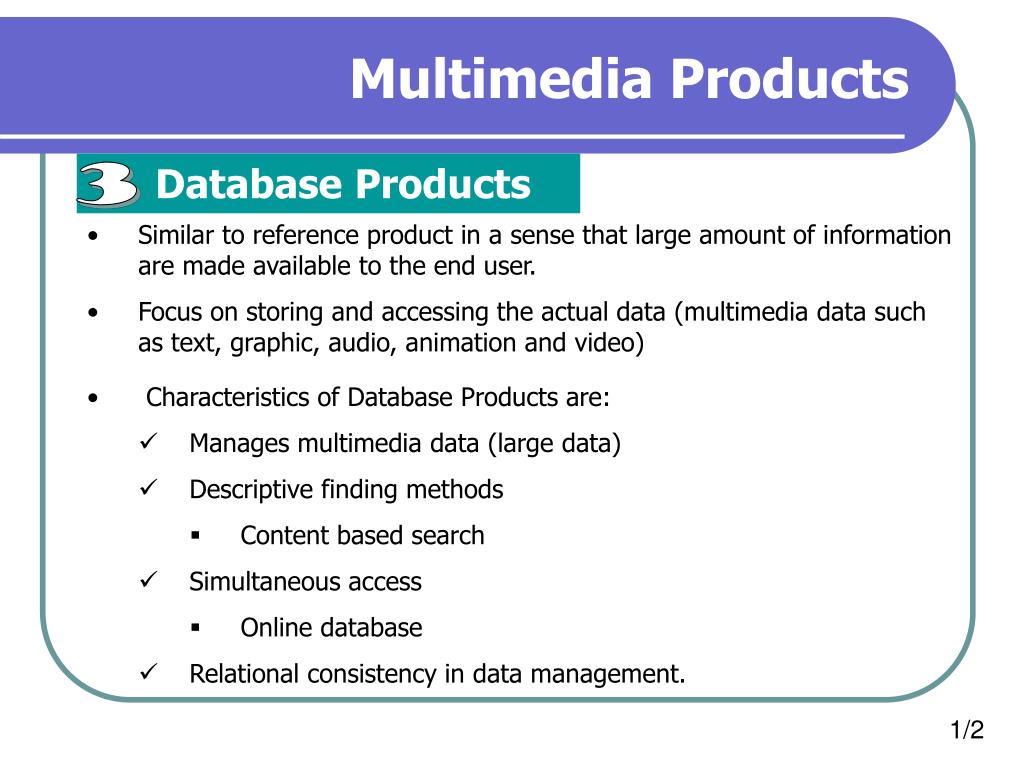 Multimedia Products

3 Database Products

• Similar to reference product in a sense that large amount of information are made available to the end user.

• Focus on storing and accessing the actual data (multimedia data such as text, graphic, audio, animation and video)

• Characteristics of Database Products are:

✓ Manages multimedia data (large data)

✓ Descriptive finding methods

▪ Content based search

✓ Simultaneous access

▪ Online database

✓ Relational consistency in data management.

1/2